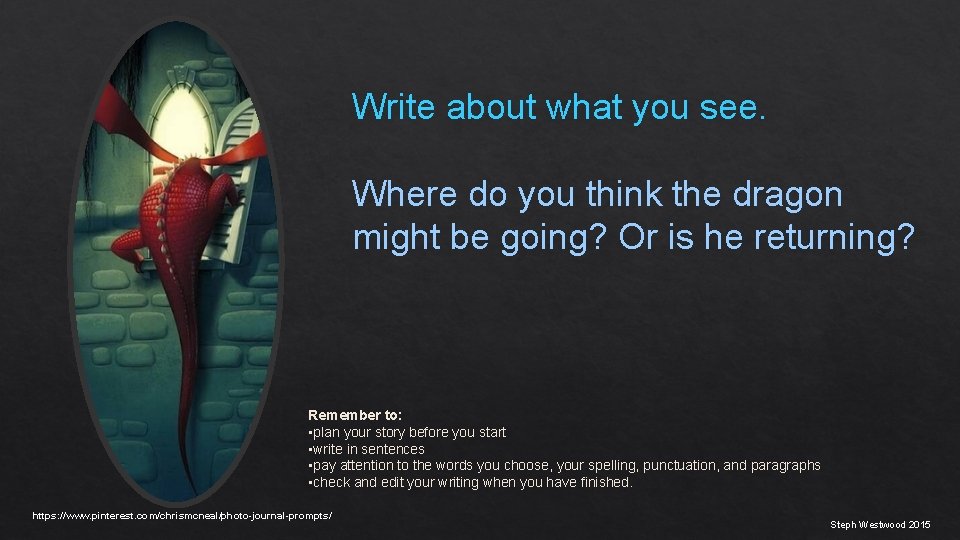 Write about what you see.

Where do you think the dragon might be going? Or is he returning?

Remember to:
•plan your story before you start
•write in sentences
•pay attention to the words you choose, your spelling, punctuation, and paragraphs
•check and edit your writing when you have finished.

https://www.pinterest.com/chrismcneal/photo-journal-prompts/

Steph Westwood 2015